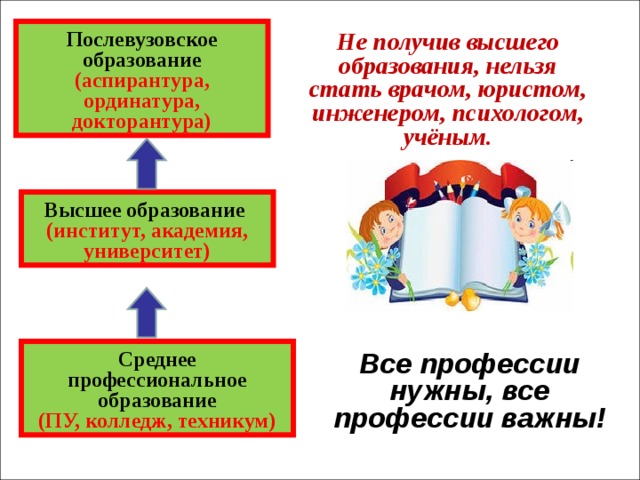 Послевузовское образование (аспирантура, ординатура, докторантура)

Высшее образование (институт, академия, университет)

Среднее профессиональное образование (ПУ, колледж, техникум)

Не получив высшего образования, нельзя стать врачом, юристом, инженером, психологом, учёным.

Все профессии нужны, все профессии важны!